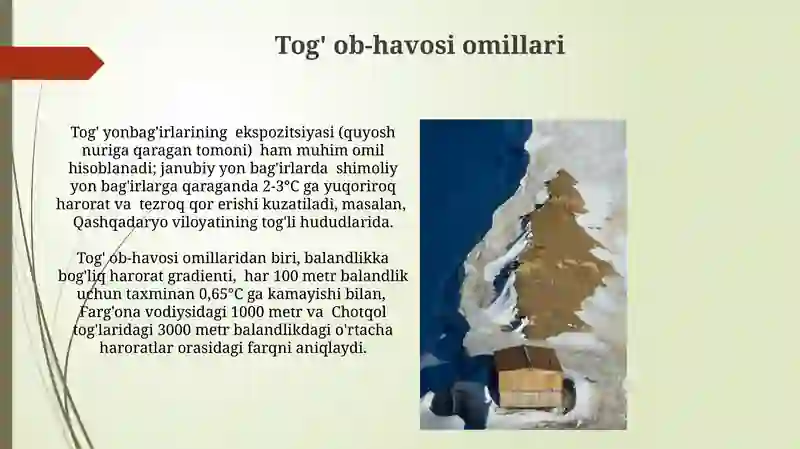 Tog' ob-havosi omillari

Tog' yonbag'irlarining ekspozitsiyasi (quyosh nuriga qaragan tomoni) ham muhim omil hisoblanadi; janubiy yon bag'irlarda shimoliy yon bag'irlarga qaraganda 2-3°C ga yuqoriroq harorat va tezroq qor erishi kuzatiladi, masalan, Qashqadaryo viloyatining tog'li hududlarida.

Tog' ob-havosi omillaridan biri, balandlikka bog'liq harorat gradienti, har 100 metr balandlik uchun taxminan 0,65°C ga kamayishi bilan, Farg'ona vodiysidagi 1000 metr va Chotqol tog'laridagi 3000 metr balandlikdagi o'rtacha haroratlar orasidagi farqni aniqlaydi.